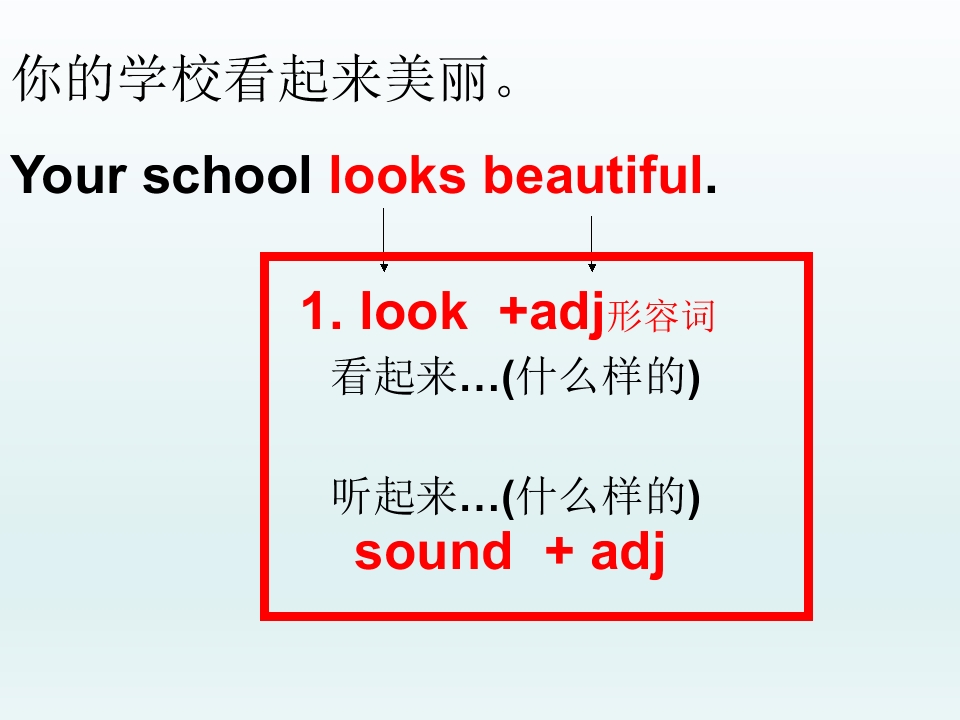 你的学校看起来美丽。

Your school looks beautiful.

1. look +adj形容词

看起来…(什么样的)

听起来…(什么样的)

sound + adj